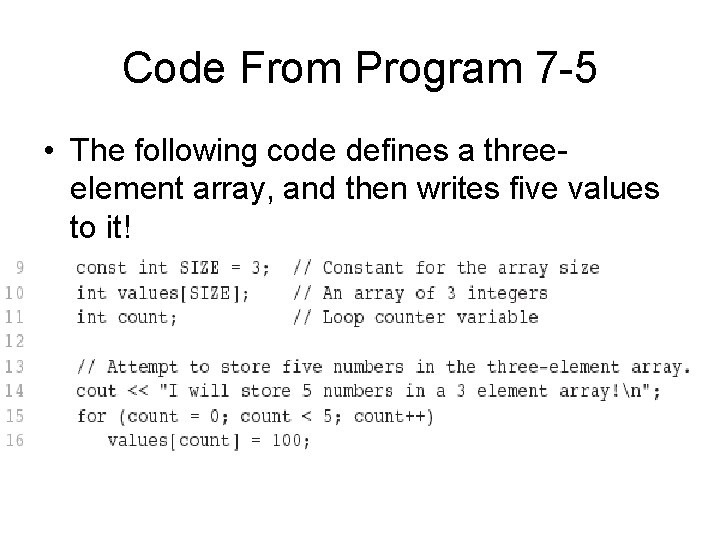 Code From Program 7-5

• The following code defines a three-element array, and then writes five values to it!

9 const int SIZE = 3; // Constant for the array size
10 int values[SIZE]; // An array of 3 integers
11 int count; // Loop counter variable
12
13 // Attempt to store five numbers in the three-element array.
14 cout << "I will store 5 numbers in a 3 element array!\n";
15 for (count = 0; count < 5; count++)
16 values[count] = 100;